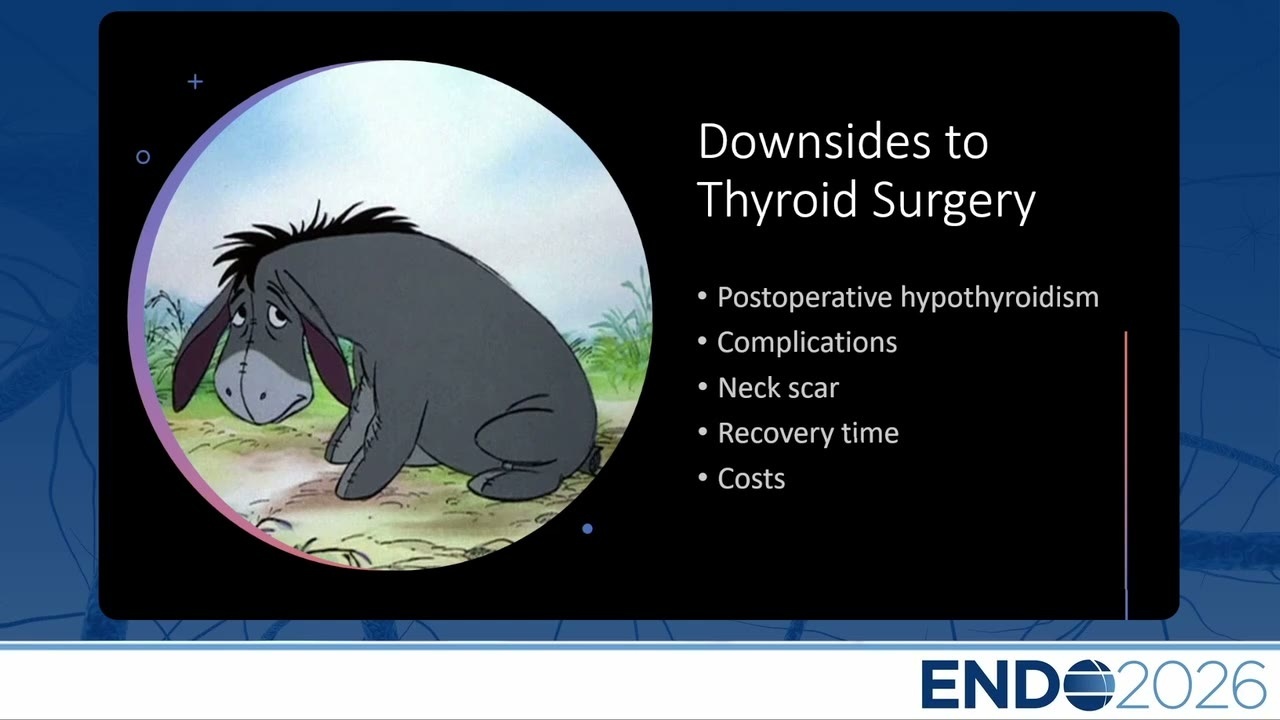 Downsides to Thyroid Surgery

• Postoperative hypothyroidism
• Complications
• Neck scar
• Recovery time
• Costs

ENDO2026